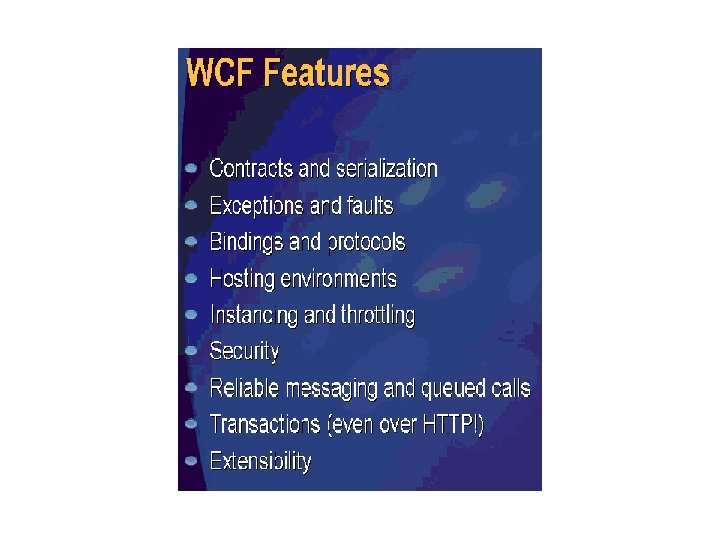 WCF Features

- Contracts and serialization
- Exceptions and faults
- Bindings and protocols
- Hosting environments
- Instancing and throttling
- Security
- Reliable messaging and queued calls
- Transactions (even over HTTP!)
- Extensibility